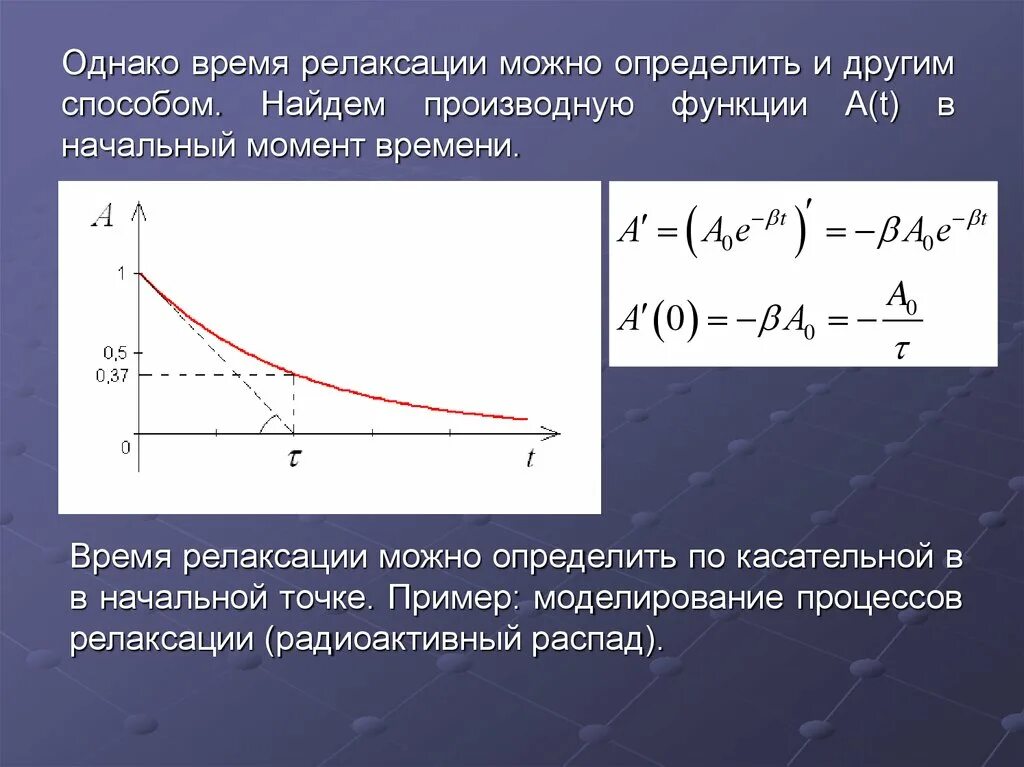 Однако время релаксации можно определить и другим способом. Найдем производную функции A(t) в начальный момент времени.

$A$

1

0,5

0,37

0

$\tau$

$t$

$A' = \left(A_0 e^{-\beta t}\right)' = -\beta A_0 e^{-\beta t}$

$A'(0) = -\beta A_0 = -\frac{A_0}{\tau}$

Время релаксации можно определить по касательной в в начальной точке. Пример: моделирование процессов релаксации (радиоактивный распад).